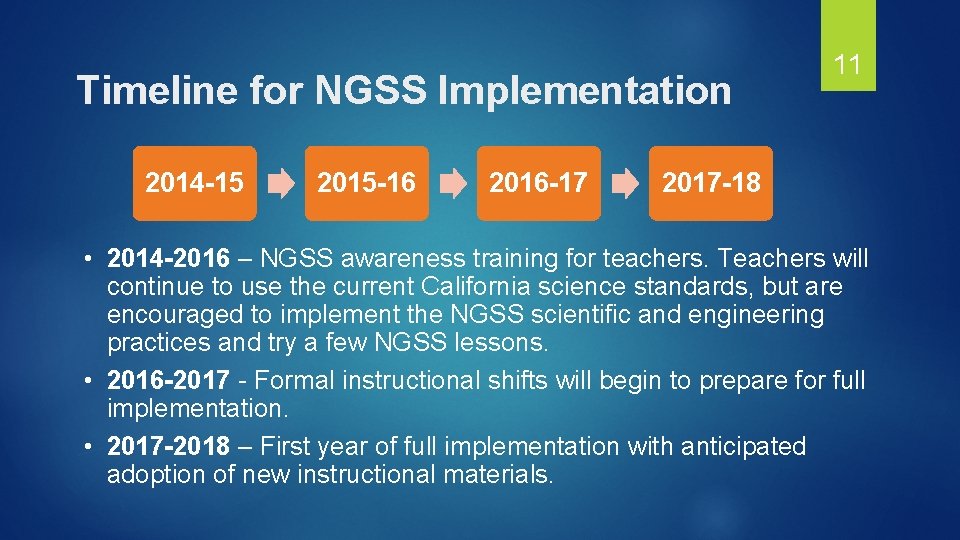 11

Timeline for NGSS Implementation

2014-15

2015-16

2016-17

2017-18

• 2014-2016 – NGSS awareness training for teachers. Teachers will continue to use the current California science standards, but are encouraged to implement the NGSS scientific and engineering practices and try a few NGSS lessons.
• 2016-2017 - Formal instructional shifts will begin to prepare for full implementation.
• 2017-2018 – First year of full implementation with anticipated adoption of new instructional materials.